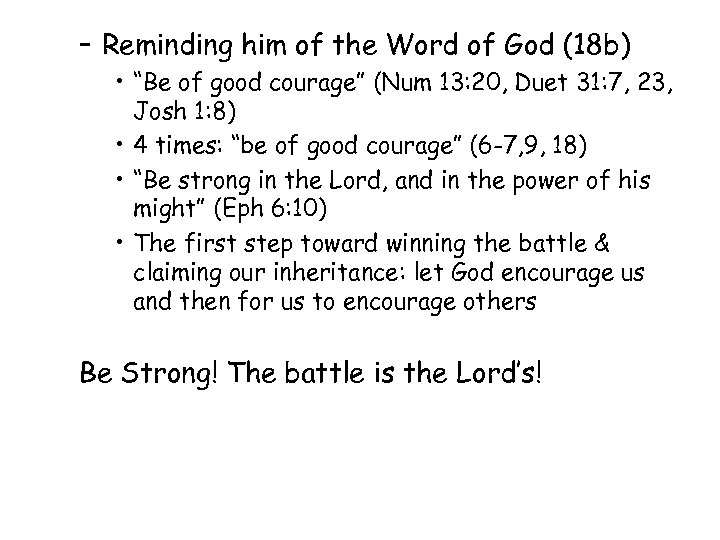 – Reminding him of the Word of God (18b)

• "Be of good courage" (Num 13:20, Duet 31:7, 23, Josh 1:8)

• 4 times: "be of good courage" (6-7,9, 18)

• "Be strong in the Lord, and in the power of his might" (Eph 6:10)

• The first step toward winning the battle & claiming our inheritance: let God encourage us and then for us to encourage others

Be Strong! The battle is the Lord's!